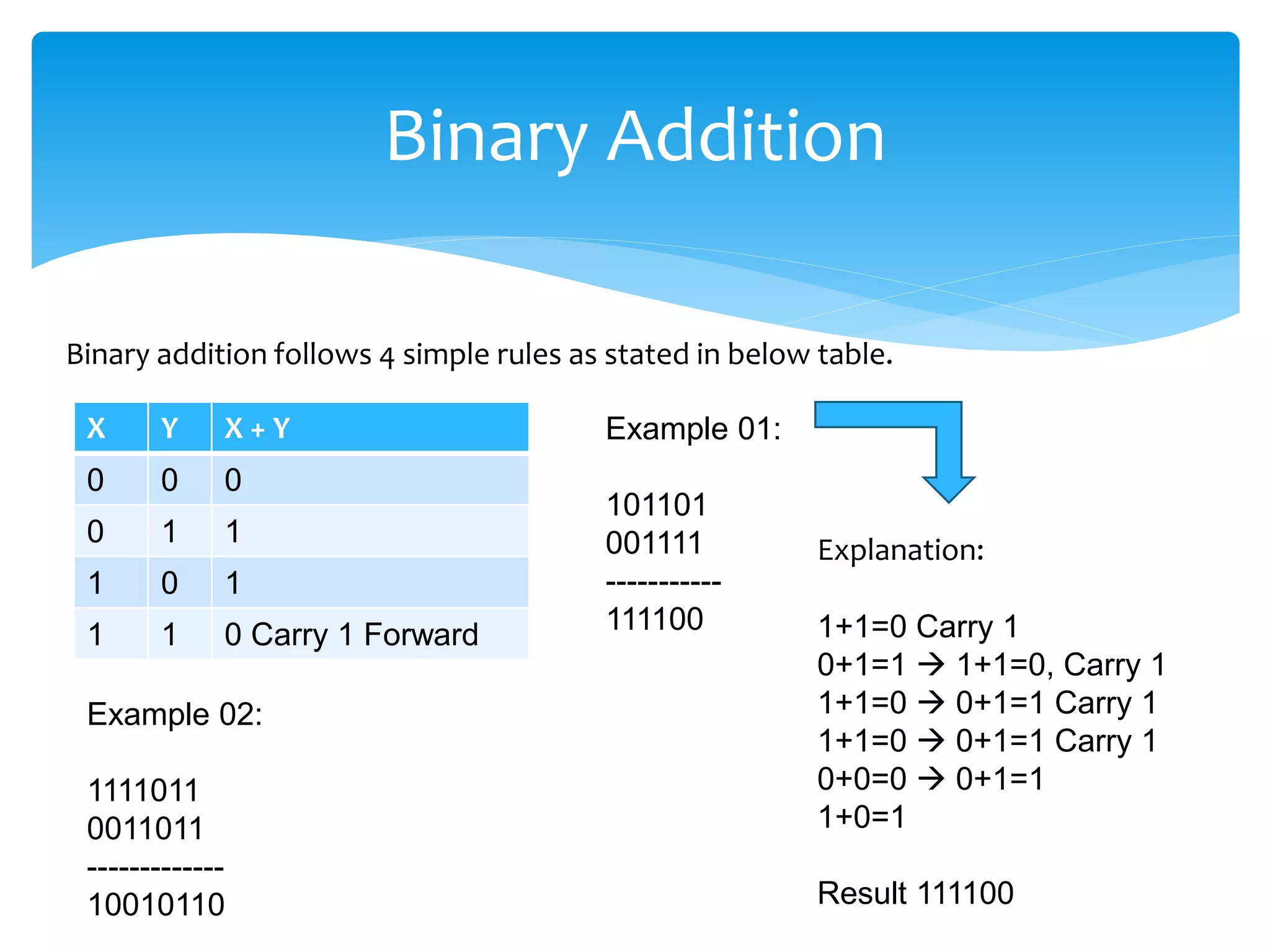 Binary Addition

Binary addition follows 4 simple rules as stated in below table.

| X | Y | X + Y |
|---|---|---|
| 0 | 0 | 0 |
| 0 | 1 | 1 |
| 1 | 0 | 1 |
| 1 | 1 | 0 Carry 1 Forward |

Example 02:

1111011
0011011
-------------
10010110

Example 01:

101101
001111
-----------
111100

Explanation:

1+1=0 Carry 1
0+1=1 → 1+1=0, Carry 1
1+1=0 → 0+1=1 Carry 1
1+1=0 → 0+1=1 Carry 1
0+0=0 → 0+1=1
1+0=1

Result 111100